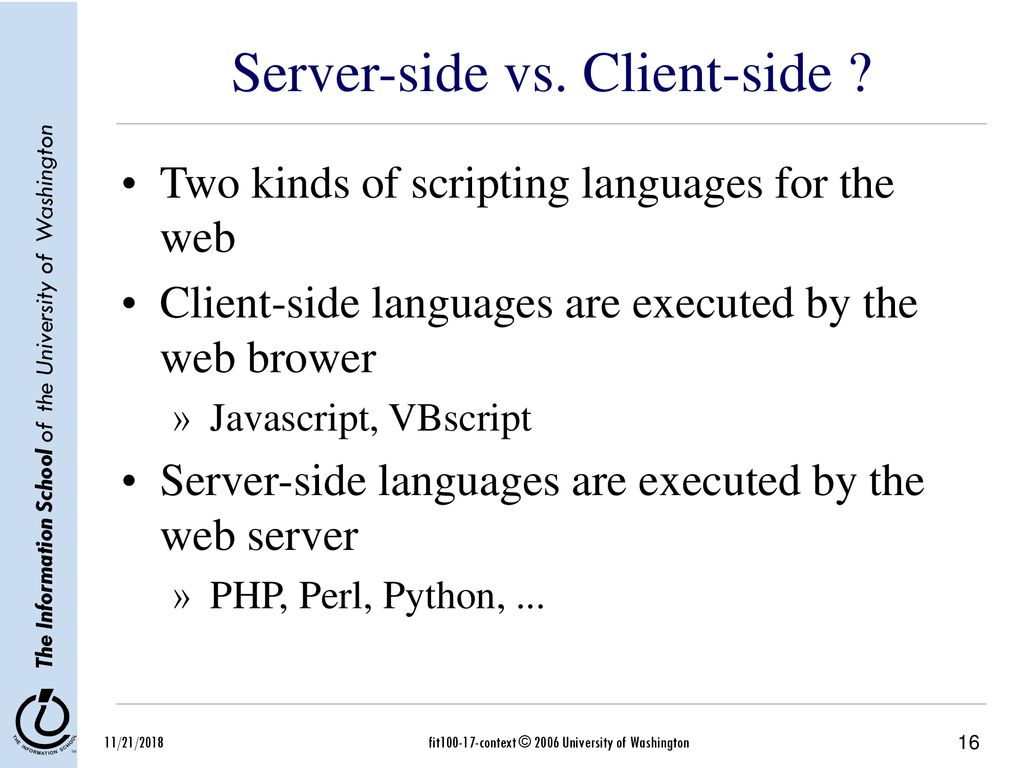 The Information School of the University of Washington

THE INFORMATION SCHOOL

Server-side vs. Client-side ?

• Two kinds of scripting languages for the web

• Client-side languages are executed by the web brower

» Javascript, VBscript

• Server-side languages are executed by the web server

» PHP, Perl, Python, ...

11/21/2018

fit100-17-context © 2006 University of Washington

16